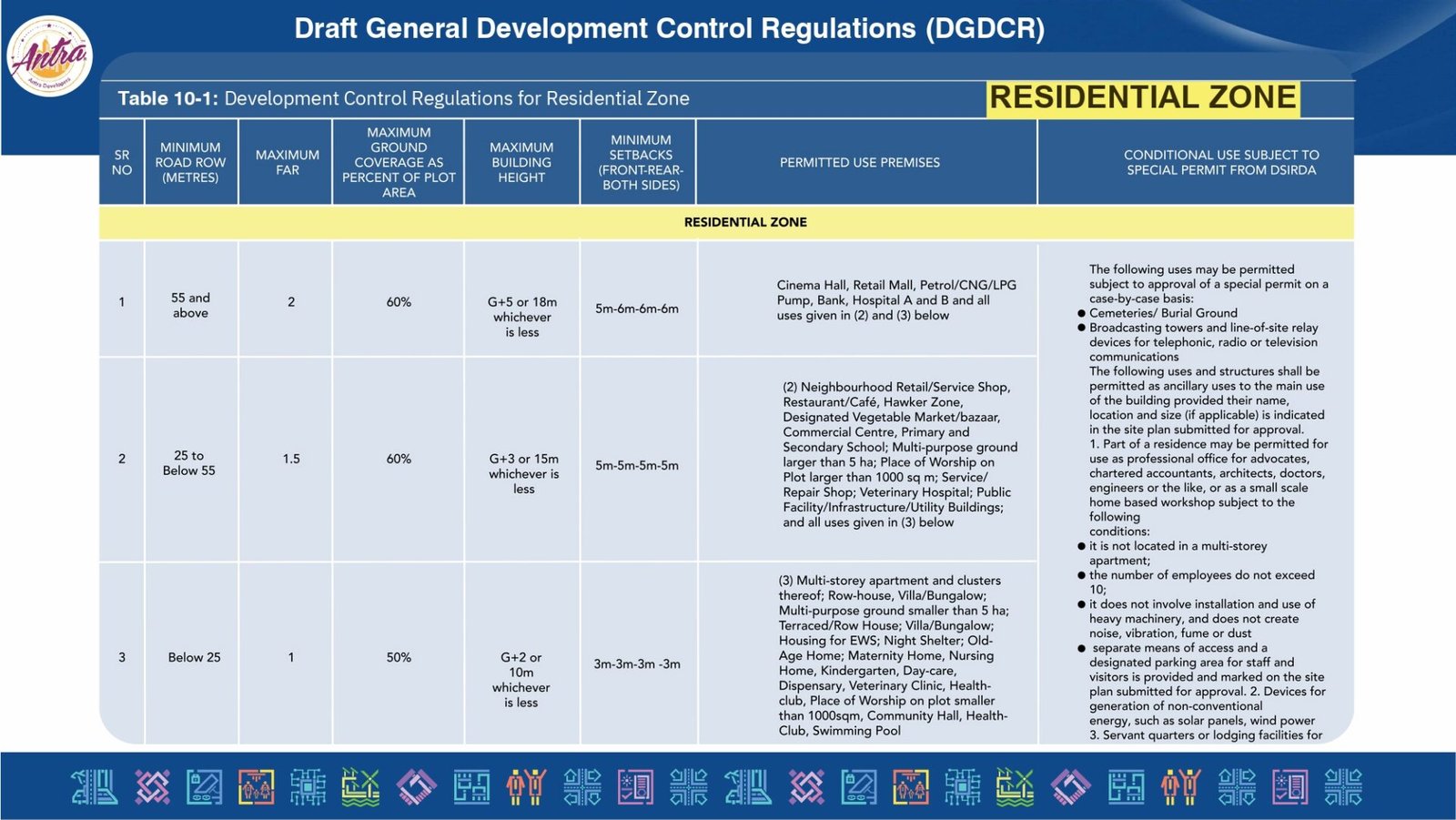 Antra
Antra Developers

Draft General Development Control Regulations (DGDCR)

Table 10-1: Development Control Regulations for Residential Zone

RESIDENTIAL ZONE

| SR NO | MINIMUM ROAD ROW (METRES) | MAXIMUM FAR | MAXIMUM GROUND COVERAGE AS PERCENT OF PLOT AREA | MAXIMUM BUILDING HEIGHT | MINIMUM SETBACKS (FRONT-REAR-BOTH SIDES) | PERMITTED USE PREMISES | CONDITIONAL USE SUBJECT TO SPECIAL PERMIT FROM DSIRDA |
|---|---|---|---|---|---|---|---|
| RESIDENTIAL ZONE | | | | | | | |
| 1 | 55 and above | 2 | 60% | G+5 or 18m whichever is less | 5m-6m-6m-6m | Cinema Hall, Retail Mall, Petrol/CNG/LPG Pump, Bank, Hospital A and B and all uses given in (2) and (3) below | The following uses may be permitted subject to approval of a special permit on a case-by-case basis: ● Cemeteries/ Burial Ground ● Broadcasting towers and line-of-site relay devices for telephonic, radio or television communications The following uses and structures shall be permitted as ancillary uses to the main use of the building provided their name, location and size (if applicable) is indicated in the site plan submitted for approval. 1. Part of a residence may be permitted for use as professional office for advocates, chartered accountants, architects, doctors, engineers or the like, or as a small scale home based workshop subject to the following conditions: ● it is not located in a multi-storey apartment; ● the number of employees do not exceed 10; ● it does not involve installation and use of heavy machinery, and does not create noise, vibration, fume or dust ● separate means of access and a designated parking area for staff and visitors is provided and marked on the site plan submitted for approval. 2. Devices for generation of non-conventional energy, such as solar panels, wind power 3. Servant quarters or lodging facilities for |
| 2 | 25 to Below 55 | 1.5 | 60% | G+3 or 15m whichever is less | 5m-5m-5m-5m | (2) Neighbourhood Retail/Service Shop, Restaurant/Café, Hawker Zone, Designated Vegetable Market/bazaar, Commercial Centre, Primary and Secondary School; Multi-purpose ground larger than 5 ha; Place of Worship on Plot larger than 1000 sq m; Service/ Repair Shop; Veterinary Hospital; Public Facility/Infrastructure/Utility Buildings; and all uses given in (3) below | |
| 3 | Below 25 | 1 | 50% | G+2 or 10m whichever is less | 3m-3m-3m -3m | (3) Multi-storey apartment and clusters thereof; Row-house, Villa/Bungalow; Multi-purpose ground smaller than 5 ha; Terraced/Row House; Villa/Bungalow; Housing for EWS; Night Shelter; Old-Age Home; Maternity Home, Nursing Home, Kindergarten, Day-care, Dispensary, Veterinary Clinic, Health-club, Place of Worship on plot smaller than 1000sqm, Community Hall, Health-Club, Swimming Pool | |